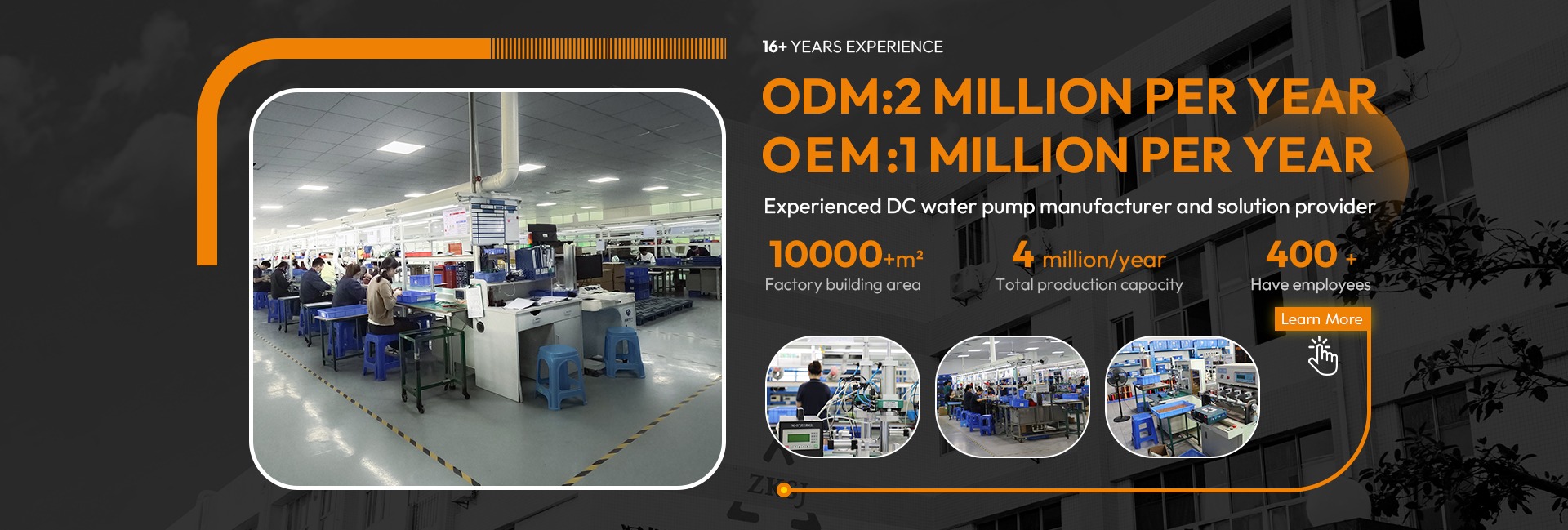 16+ YEARS EXPERIENCE

ODM:2 MILLION PER YEAR
OEM:1 MILLION PER YEAR

Experienced DC water pump manufacturer and solution provider

10000+m²
Factory building area

4 million/year
Total production capacity

400 +
Have employees

Learn More